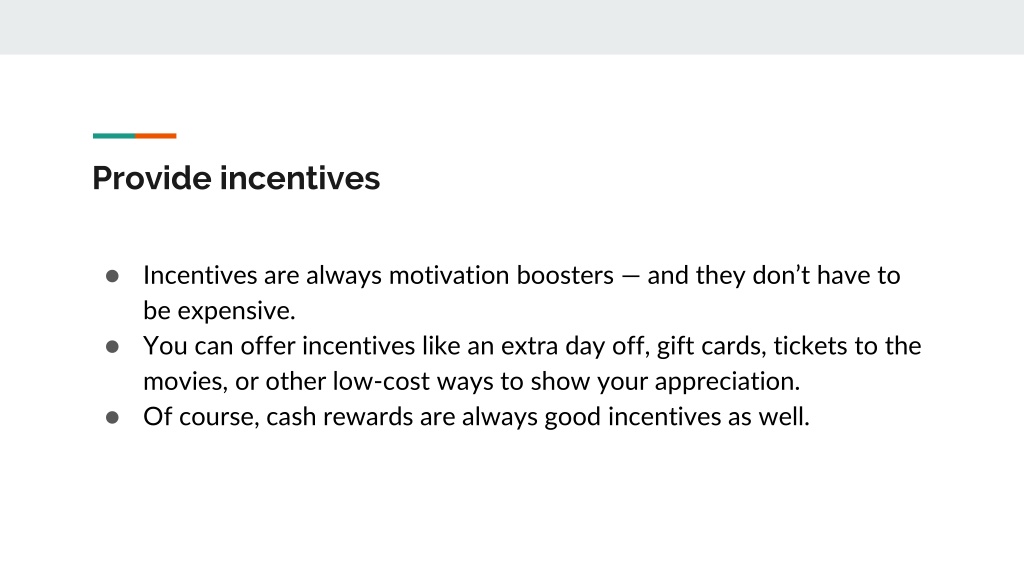 Provide incentives

● Incentives are always motivation boosters — and they don’t have to be expensive.
● You can offer incentives like an extra day off, gift cards, tickets to the movies, or other low-cost ways to show your appreciation.
● Of course, cash rewards are always good incentives as well.